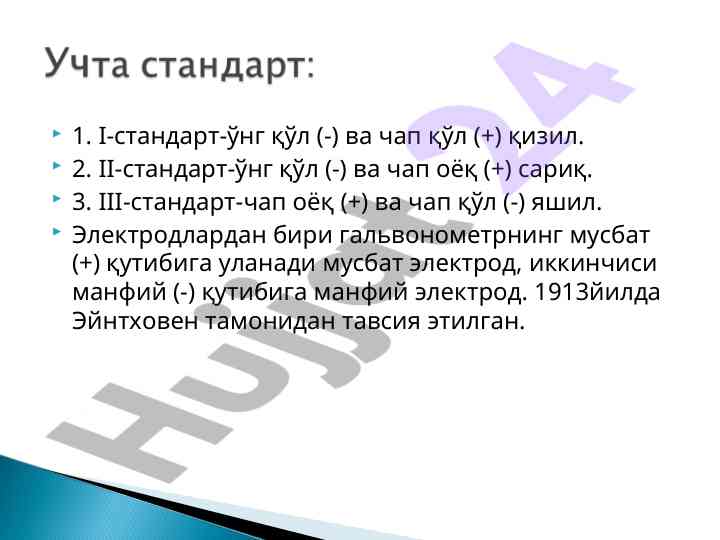 Учта стандарт:

1. I-стандарт-ўнг қўл (-) ва чап қўл (+) қизил.

2. II-стандарт-ўнг қўл (-) ва чап оёқ (+) сариқ.

3. III-стандарт-чап оёқ (+) ва чап қўл (-) яшил.

Электродлардан бири гальвонометрнинг мусбат (+) қутибига уланади мусбат электрод, иккинчиси манфий (-) қутибига манфий электрод. 1913йилда Эйнтховен тамонидан тавсия этилган.

Hujjat24